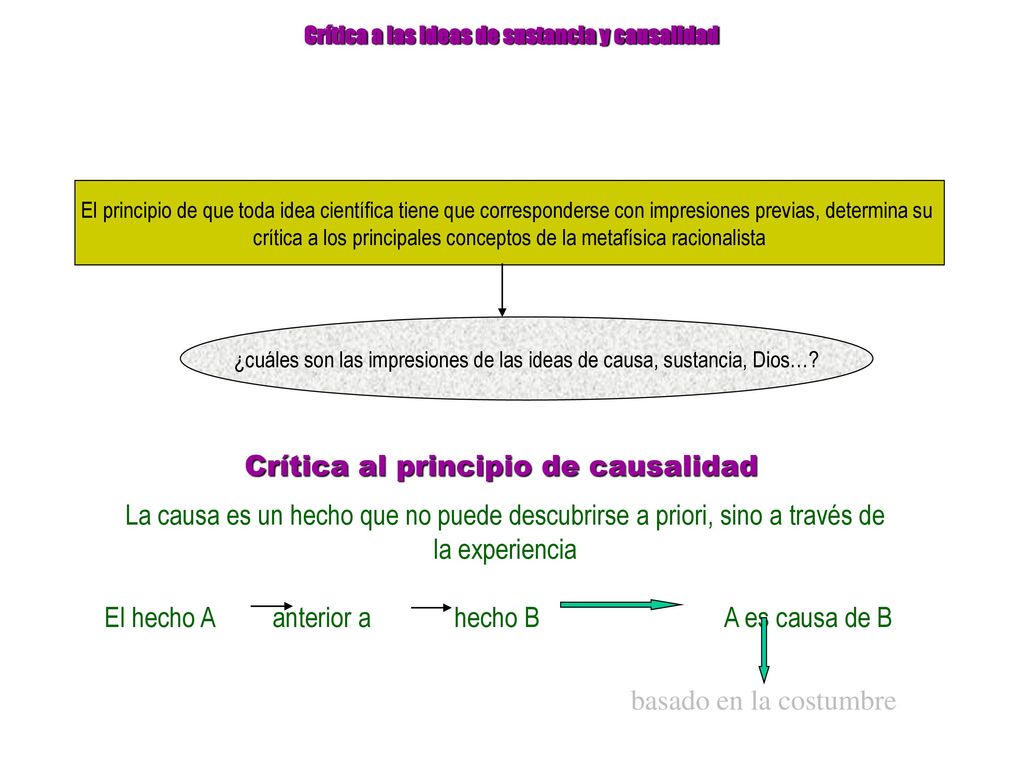 Crítica a las ideas de sustancia y causalidad

El principio de que toda idea científica tiene que corresponderse con impresiones previas, determina su crítica a los principales conceptos de la metafísica racionalista

¿cuáles son las impresiones de las ideas de causa, sustancia, Dios…?

Crítica al principio de causalidad

La causa es un hecho que no puede descubrirse a priori, sino a través de la experiencia

El hecho A anterior a hecho B A es causa de B

basado en la costumbre